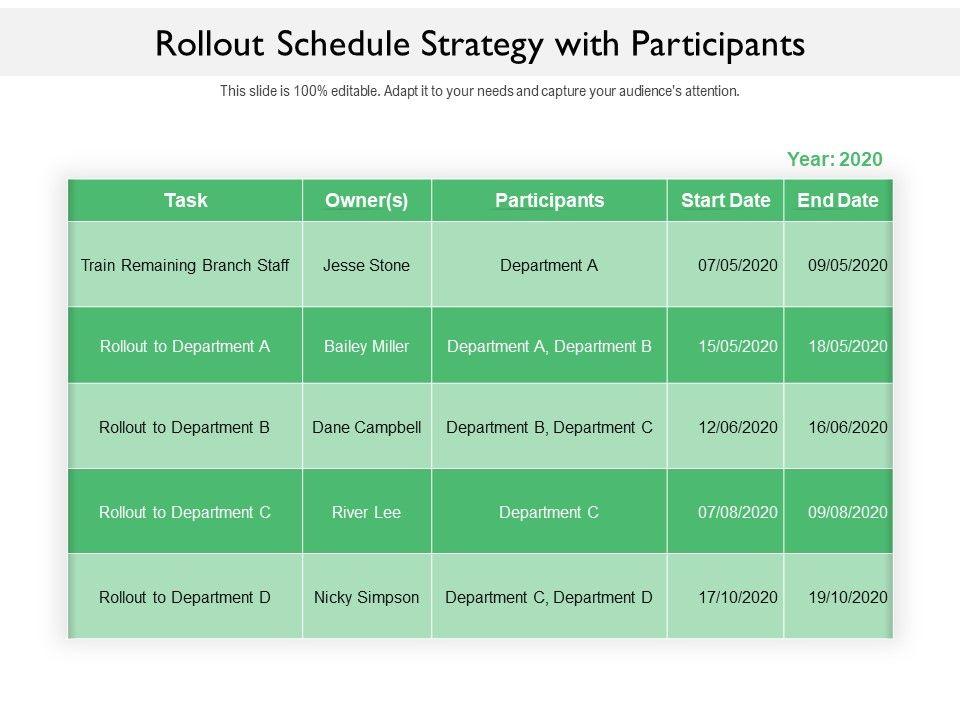 Rollout Schedule Strategy with Participants

This slide is 100% editable. Adapt it to your needs and capture your audience's attention.

Year: 2020

| Task | Owner(s) | Participants | Start Date | End Date |
|---|---|---|---|---|
| Train Remaining Branch Staff | Jesse Stone | Department A | 07/05/2020 | 09/05/2020 |
| Rollout to Department A | Bailey Miller | Department A, Department B | 15/05/2020 | 18/05/2020 |
| Rollout to Department B | Dane Campbell | Department B, Department C | 12/06/2020 | 16/06/2020 |
| Rollout to Department C | River Lee | Department C | 07/08/2020 | 09/08/2020 |
| Rollout to Department D | Nicky Simpson | Department C, Department D | 17/10/2020 | 19/10/2020 |